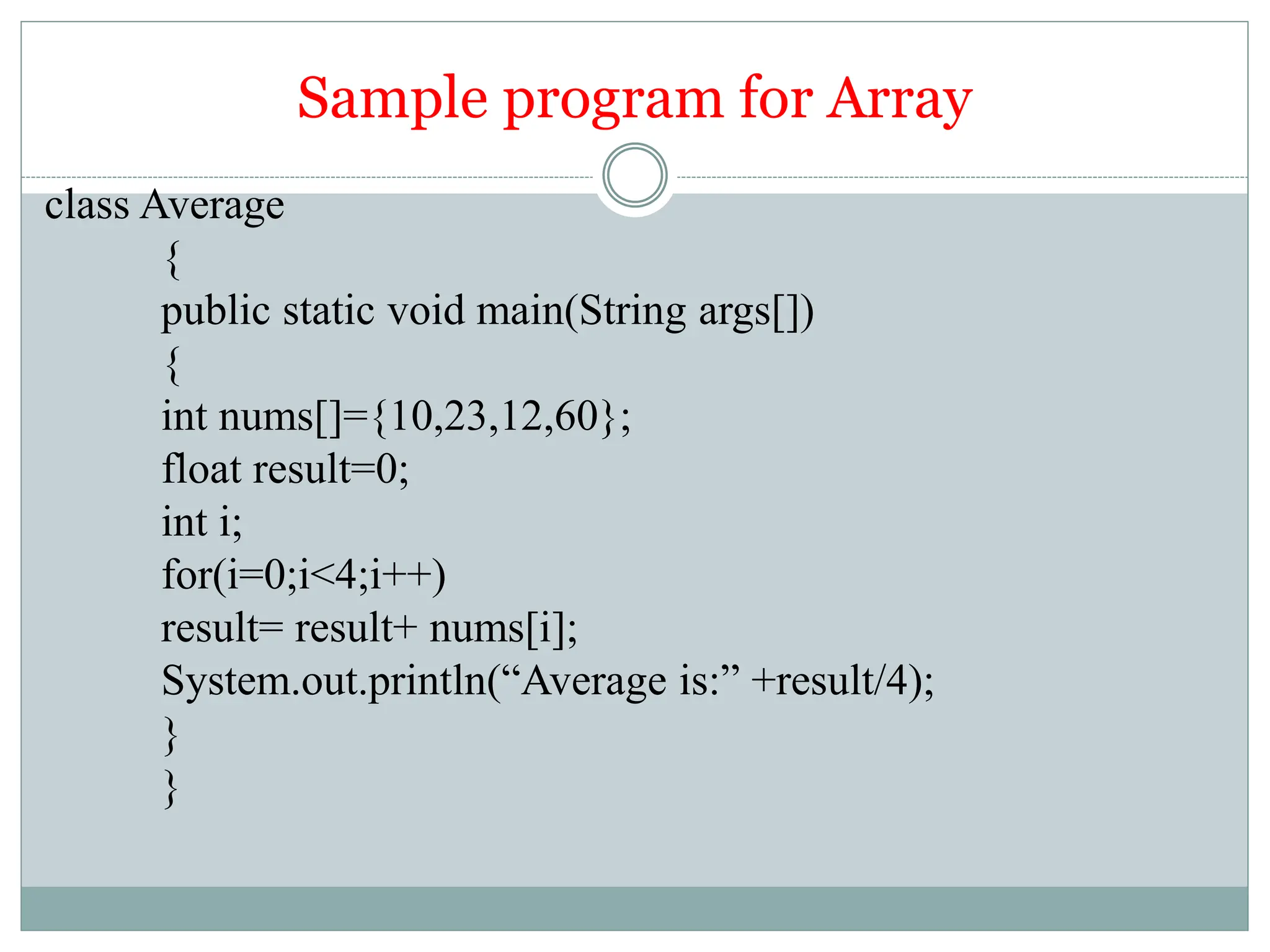 Sample program for Array

class Average
{
public static void main(String args[])
{
int nums[]={10,23,12,60};
float result=0;
int i;
for(i=0;i<4;i++)
result= result+ nums[i];
System.out.println(“Average is:” +result/4);
}
}